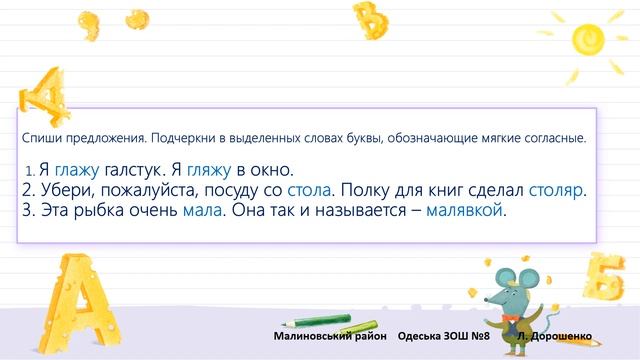 Спиши предложения. Подчеркни в выделенных словах буквы, обозначающие мягкие согласные.

1. Я глажу галстук. Я гляжу в окно.
2. Убери, пожалуйста, посуду со стола. Полку для книг сделал столяр.
3. Эта рыбка очень мала. Она так и называется – малявкой.

Малиновський район Одеська ЗОШ №8 Л. Дорошенко